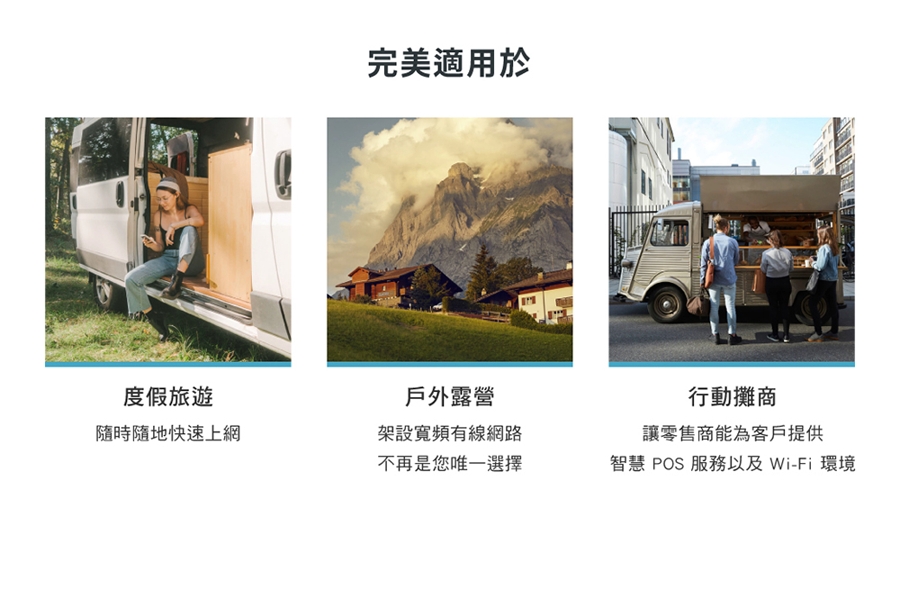 完美適用於

度假旅遊

隨時隨地快速上網

戶外露營

架設寬頻有線網路
不再是您唯一選擇

行動攤商

讓零售商能為客戶提供
智慧 POS 服務以及 Wi-Fi 環境